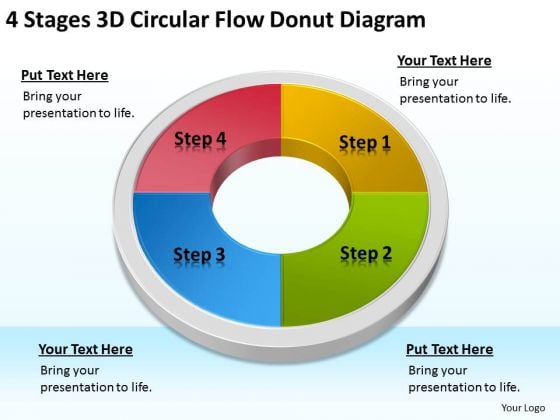 4 Stages 3D Circular Flow Donut Diagram

Put Text Here
Bring your presentation to life.

Your Text Here
Bring your presentation to life.

Step 4

Step 1

Step 3

Step 2

Your Text Here
Bring your presentation to life.

Put Text Here
Bring your presentation to life.

Your Logo